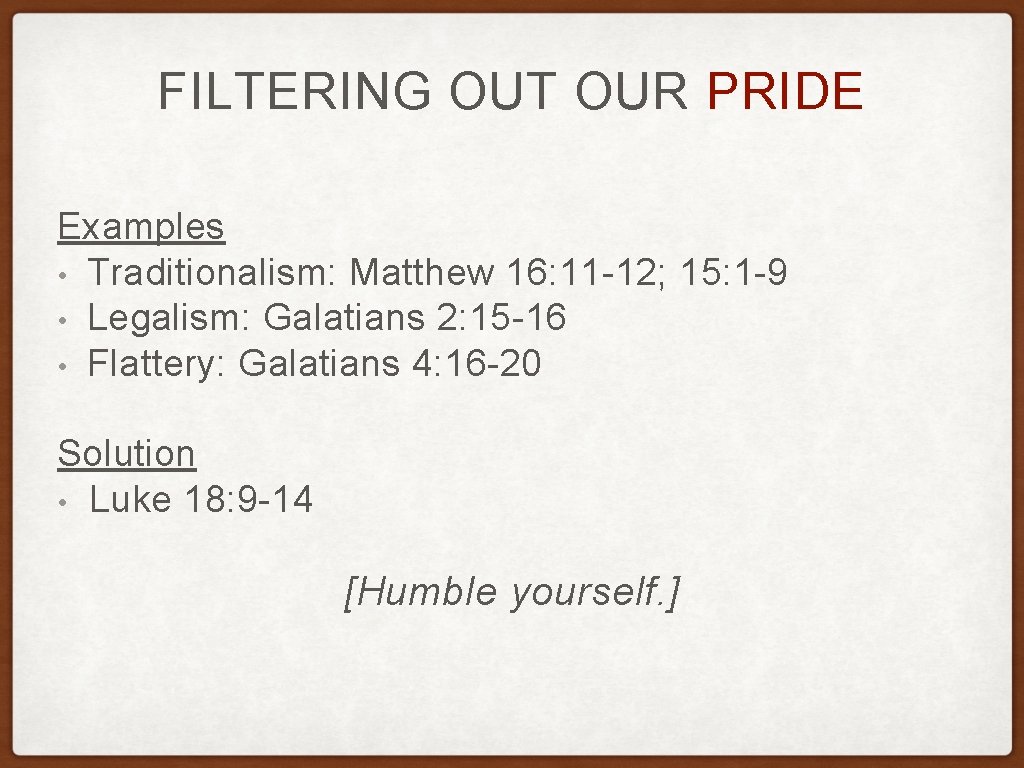 FILTERING OUT OUR PRIDE

Examples
• Traditionalism: Matthew 16: 11-12; 15: 1-9
• Legalism: Galatians 2: 15-16
• Flattery: Galatians 4: 16-20

Solution
• Luke 18: 9-14

[Humble yourself.]